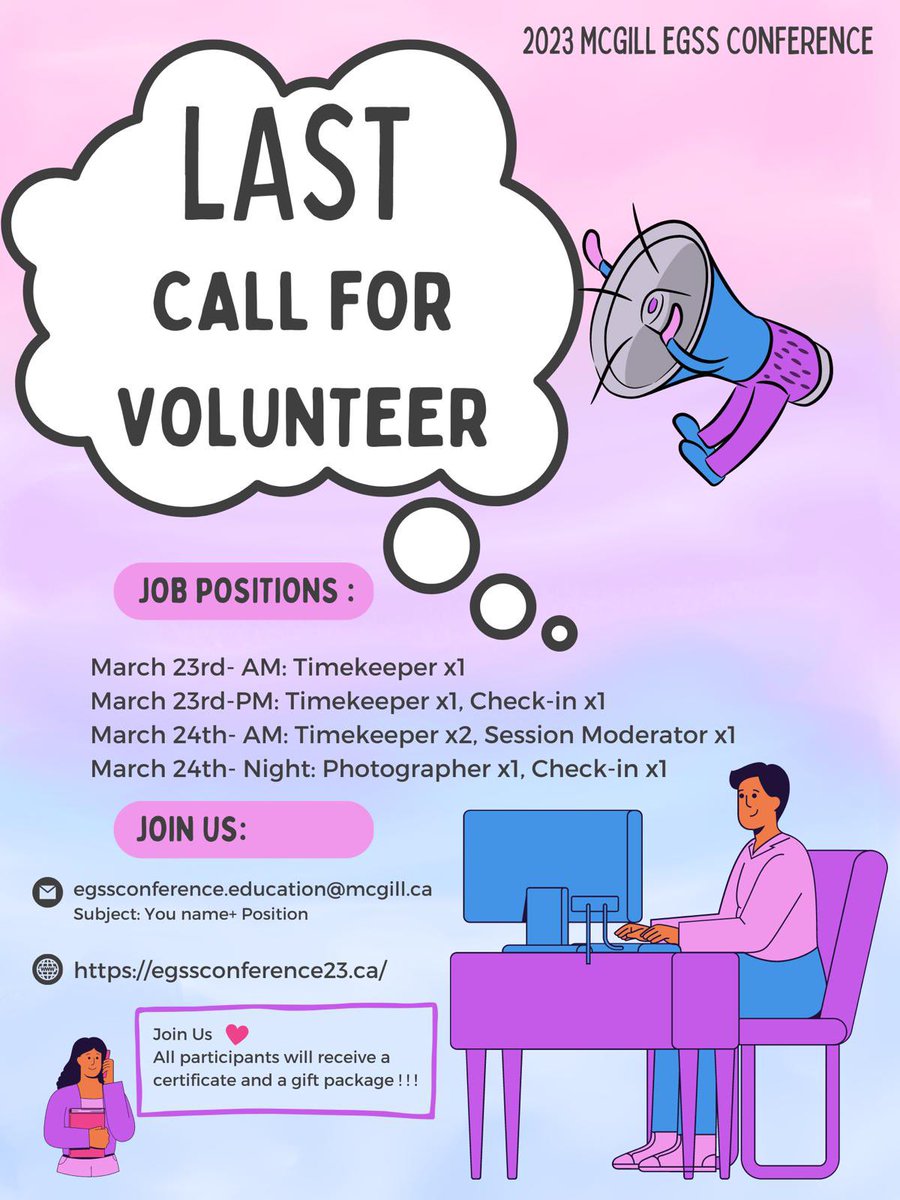 2023 MCGILL EGSS CONFERENCE

LAST

CALL FOR VOLUNTEER

JOB POSITIONS :

March 23rd- AM: Timekeeper x1
March 23rd-PM: Timekeeper x1, Check-in x1
March 24th- AM: Timekeeper x2, Session Moderator x1
March 24th- Night: Photographer x1, Check-in x1

JOIN US:

egssconference.education@mcgill.ca
Subject: You name+ Position

https://egssconference23.ca/

Join Us
All participants will receive a certificate and a gift package ! ! !